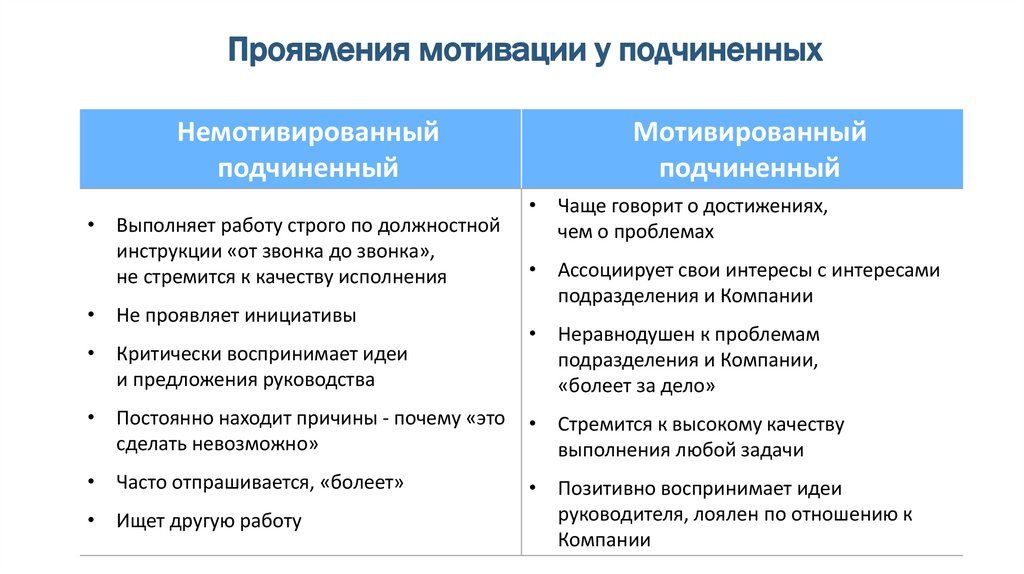 Проявления мотивации у подчиненных

| Немотивированный подчиненный | Мотивированный подчиненный |
|---|---|
| • Выполняет работу строго по должностной инструкции «от звонка до звонка», не стремится к качеству исполнения<br>• Не проявляет инициативы<br>• Критически воспринимает идеи и предложения руководства<br>• Постоянно находит причины - почему «это сделать невозможно»<br>• Часто отпрашивается, «болеет»<br>• Ищет другую работу | • Чаще говорит о достижениях, чем о проблемах<br>• Ассоциирует свои интересы с интересами подразделения и Компании<br>• Неравнодушен к проблемам подразделения и Компании, «болеет за дело»<br>• Стремится к высокому качеству выполнения любой задачи<br>• Позитивно воспринимает идеи руководителя, лоялен по отношению к Компании |